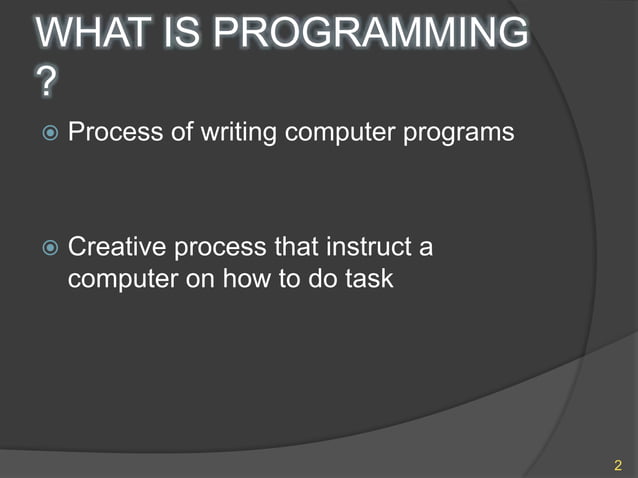 WHAT IS PROGRAMMING ?

Process of writing computer programs

Creative process that instruct a computer on how to do task

2